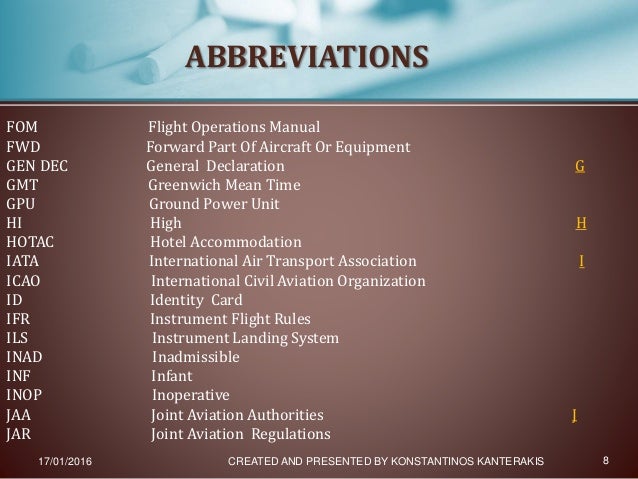 ABBREVIATIONS

FOM Flight Operations Manual
FWD Forward Part Of Aircraft Or Equipment
GEN DEC General Declaration G
GMT Greenwich Mean Time
GPU Ground Power Unit
HI High H
HOTAC Hotel Accommodation
IATA International Air Transport Association I
ICAO International Civil Aviation Organization
ID Identity Card
IFR Instrument Flight Rules
ILS Instrument Landing System
INAD Inadmissible
INF Infant
INOP Inoperative
JAA Joint Aviation Authorities J
JAR Joint Aviation Regulations

17/01/2016 CREATED AND PRESENTED BY KONSTANTINOS KANTERAKIS 8